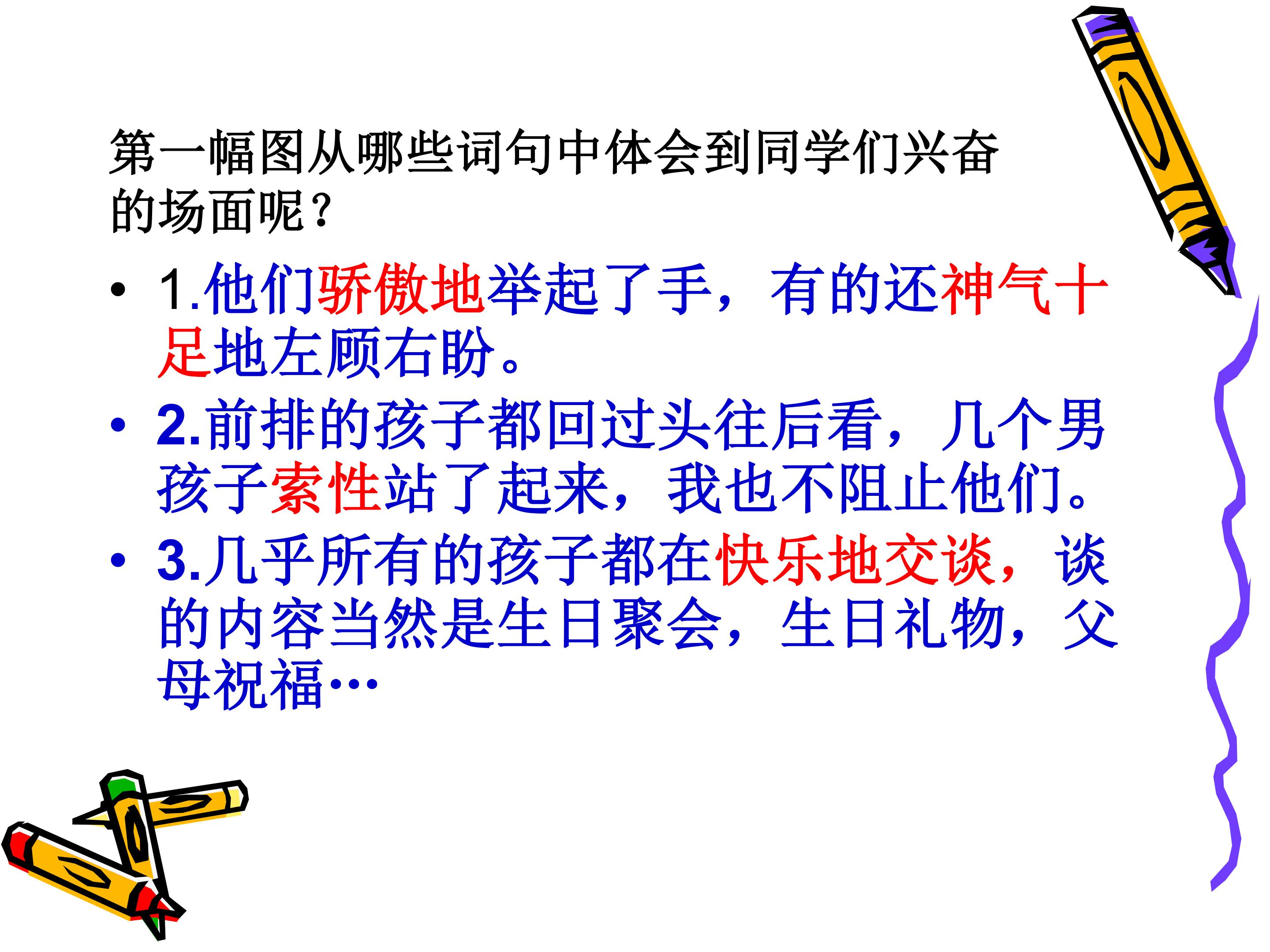 第一幅图从哪些词句中体会到同学们兴奋的场面呢？

• 1.他们骄傲地举起了手，有的还神气十足地左顾右盼。

• 2.前排的孩子都回过头往后看，几个男孩子索性站了起来，我也不阻止他们。

• 3.几乎所有的孩子都在快乐地交谈，谈的内容当然是生日聚会，生日礼物，父母祝福…